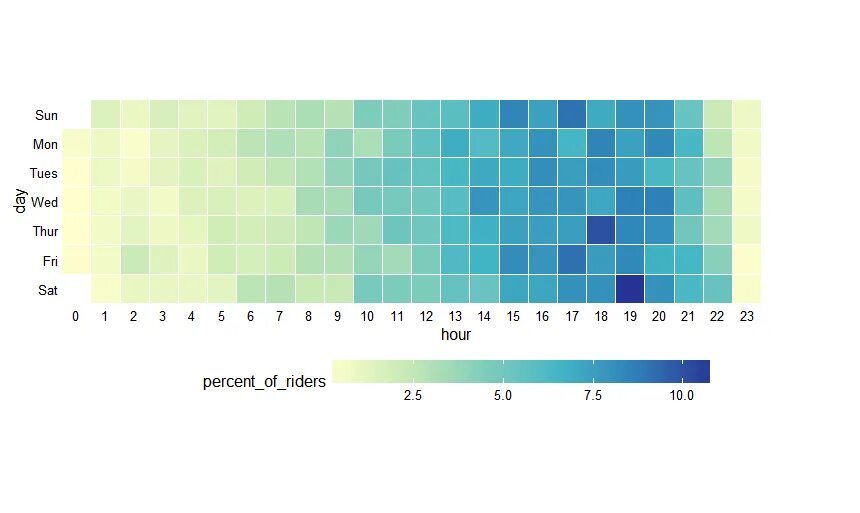 day

Sun
Mon
Tues
Wed
Thur
Fri
Sat

0 1 2 3 4 5 6 7 8 9 10 11 12 13 14 15 16 17 18 19 20 21 22 23

hour

percent_of_riders

2.5 5.0 7.5 10.0